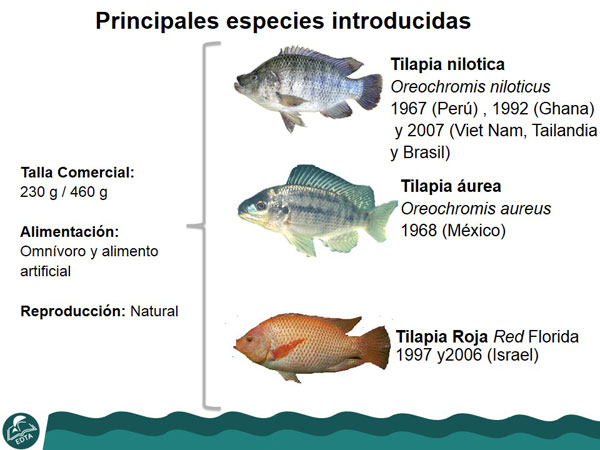 Principales especies introducidas

Talla Comercial:
230 g / 460 g

Alimentación:
Omnívoro y alimento artificial

Reproducción: Natural

Tilapia nilotica
Oreochromis niloticus
1967 (Perú) , 1992 (Ghana) y 2007 (Viet Nam, Tailandia y Brasil)

Tilapia áurea
Oreochromis aureus
1968 (México)

Tilapia Roja Red Florida
1997 y2006 (Israel)

EDTA